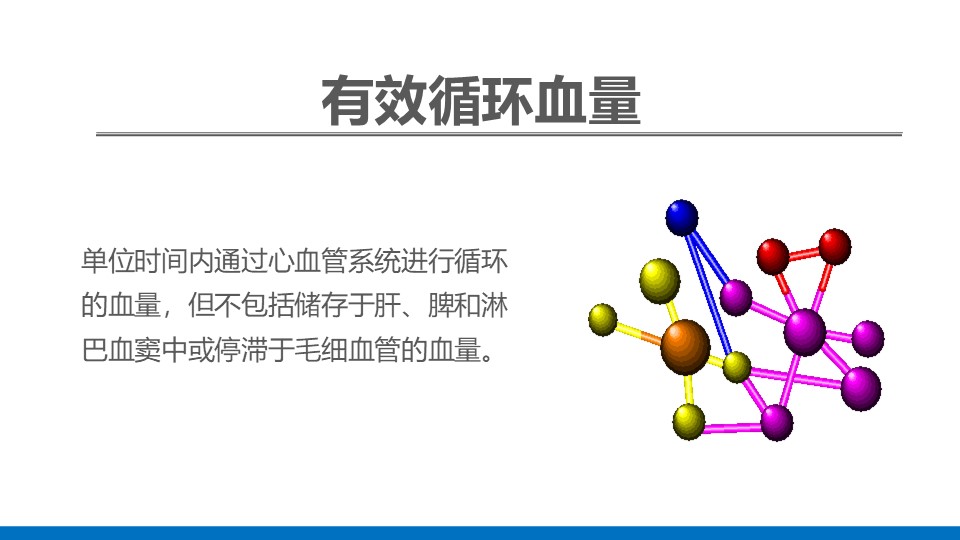 有效循环血量

单位时间内通过心血管系统进行循环的血量，但不包括储存于肝、脾和淋巴血窦中或停滞于毛细血管的血量。